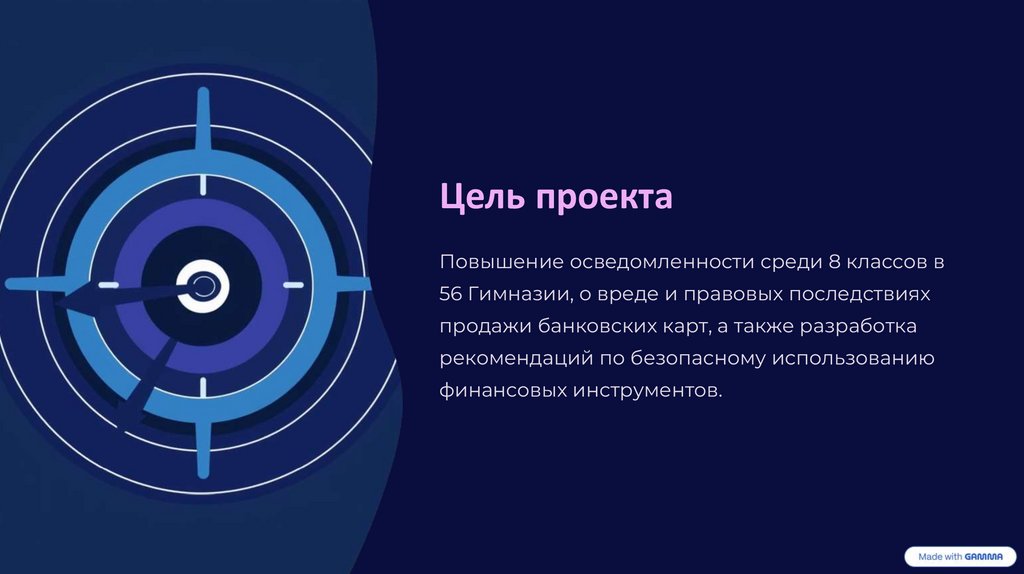 Цель проекта

Повышение осведомленности среди 8 классов в 56 Гимназии, о вреде и правовых последствиях продажи банковских карт, а также разработка рекомендаций по безопасному использованию финансовых инструментов.

Made with GAMMA